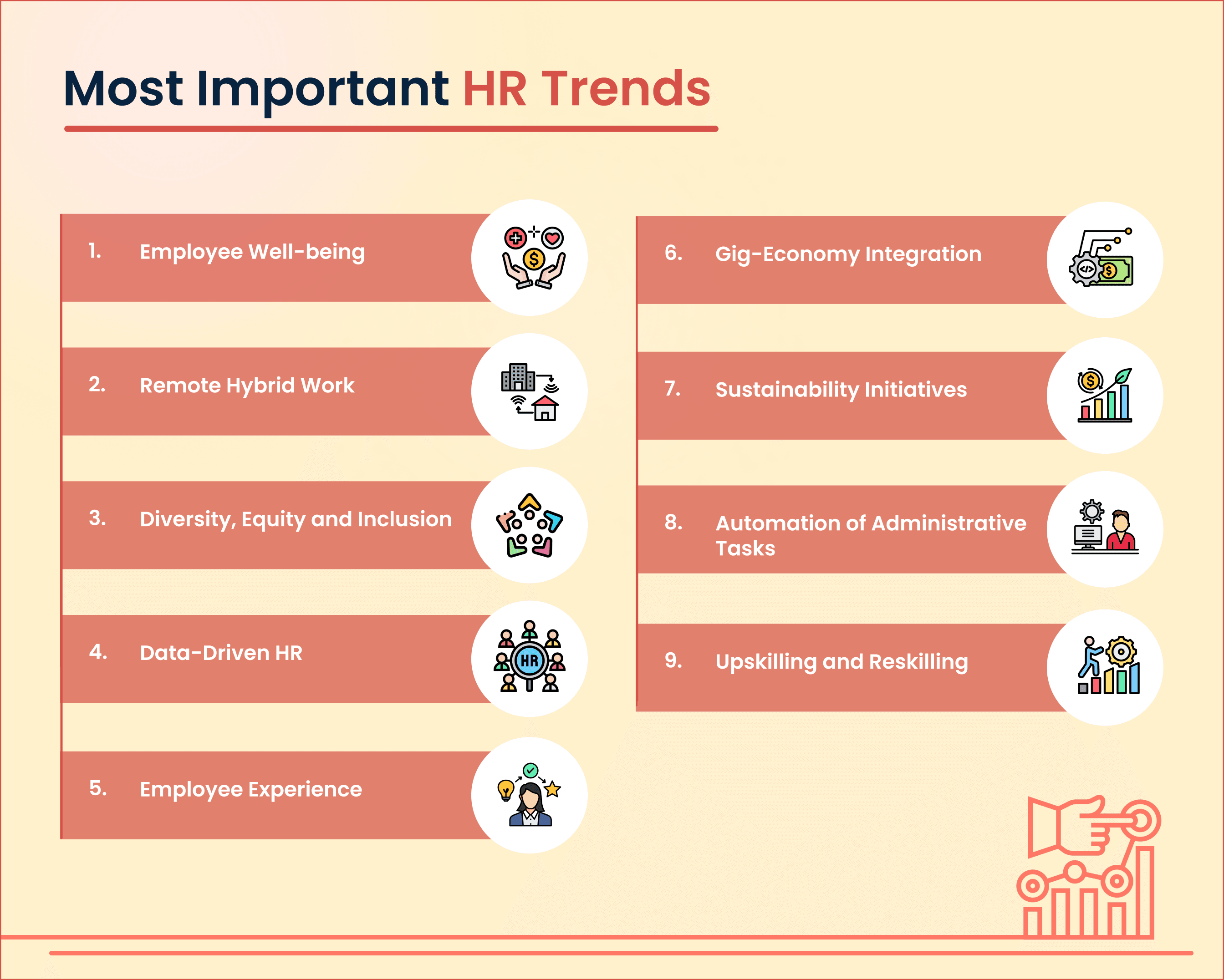 Most Important HR Trends

1. Employee Well-being

2. Remote Hybrid Work

3. Diversity, Equity and Inclusion

4. Data-Driven HR

HR

5. Employee Experience

6. Gig-Economy Integration

7. Sustainability Initiatives

8. Automation of Administrative Tasks

9. Upskilling and Reskilling